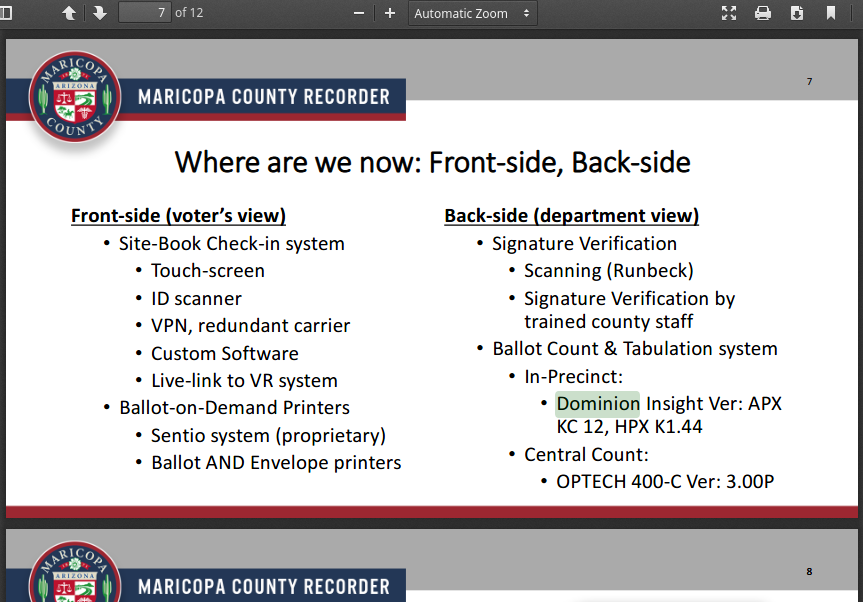 7 of 12

Automatic Zoom

MARICOPA ARIZONA COUNTY

MARICOPA COUNTY RECORDER

7

Where are we now: Front-side, Back-side

Front-side (voter's view)
• Site-Book Check-in system
• Touch-screen
• ID scanner
• VPN, redundant carrier
• Custom Software
• Live-link to VR system
• Ballot-on-Demand Printers
• Sentio system (proprietary)
• Ballot AND Envelope printers

Back-side (department view)
• Signature Verification
• Scanning (Runbeck)
• Signature Verification by trained county staff
• Ballot Count & Tabulation system
• In-Precinct:
• Dominion Insight Ver: APX KC 12, HPX K1.44
• Central Count:
• OPTECH 400-C Ver: 3.00P

MARICOPA ARIZONA COUNTY

MARICOPA COUNTY RECORDER

8